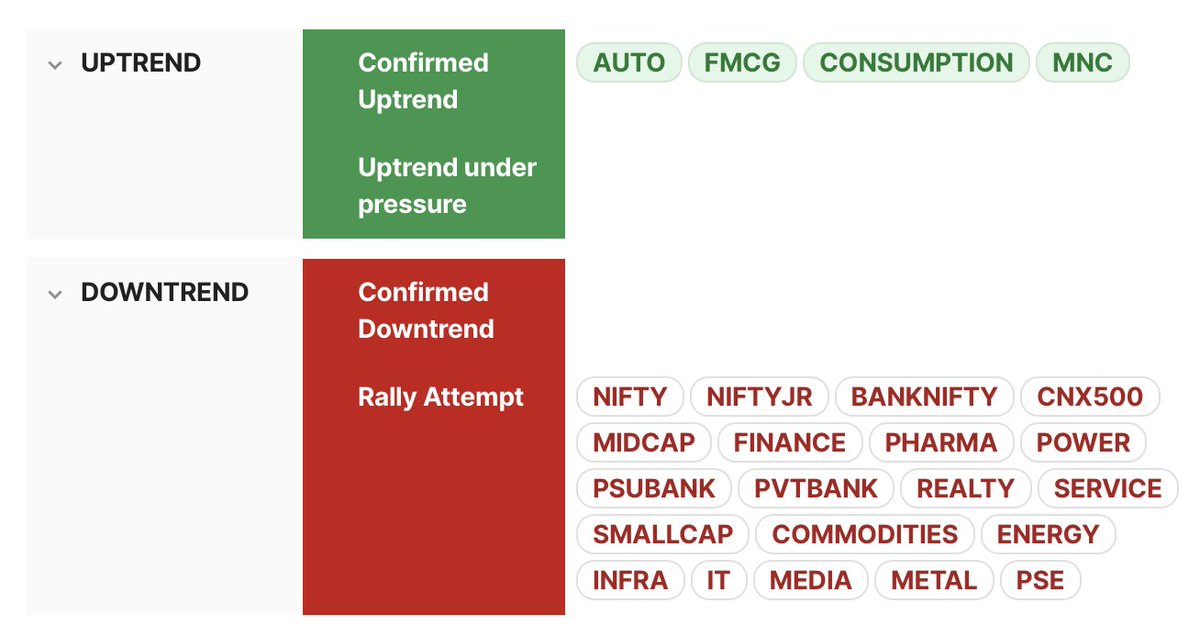 UPTREND

Confirmed Uptrend

AUTO FMCG CONSUMPTION MNC

Uptrend under pressure

DOWNTREND

Confirmed Downtrend

Rally Attempt

NIFTY NIFTYJR BANKNIFTY CNX500 MIDCAP FINANCE PHARMA POWER PSUBANK PVTBANK REALTY SERVICE SMALLCAP COMMODITIES ENERGY INFRA IT MEDIA METAL PSE